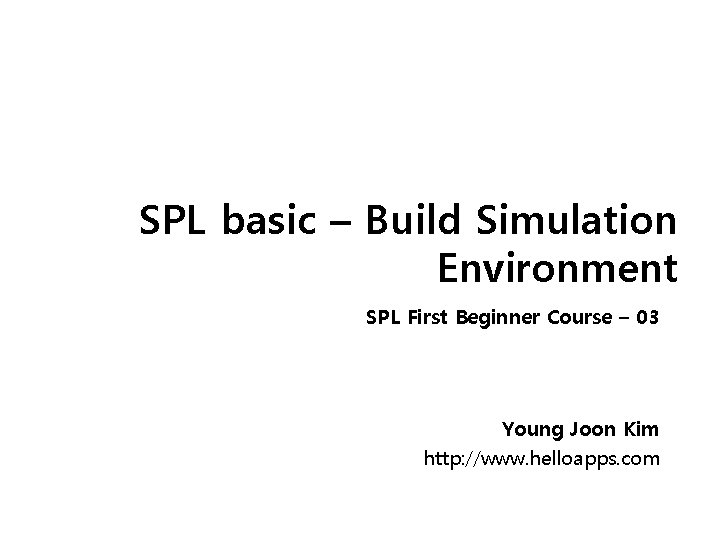 SPL basic – Build Simulation Environment

SPL First Beginner Course – 03

Young Joon Kim
http://www.helloapps.com